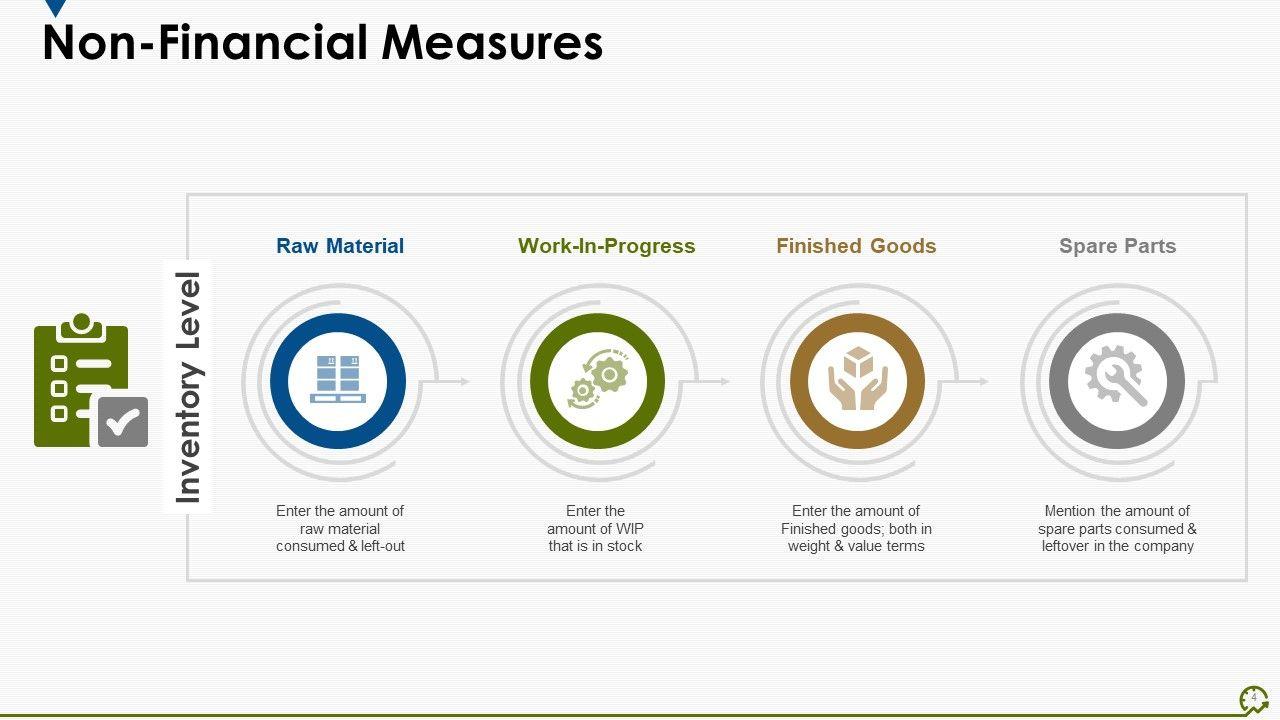 Non-Financial Measures

Inventory Level

Raw Material

Enter the amount of raw material consumed & left-out

Work-In-Progress

Enter the amount of WIP that is in stock

Finished Goods

Enter the amount of Finished goods; both in weight & value terms

Spare Parts

Mention the amount of spare parts consumed & leftover in the company

4